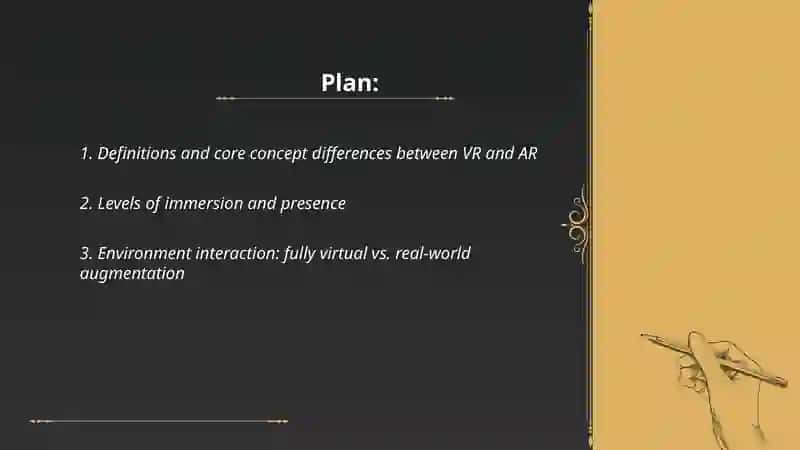 Plan:

1. Definitions and core concept differences between VR and AR

2. Levels of immersion and presence

3. Environment interaction: fully virtual vs. real-world augmentation